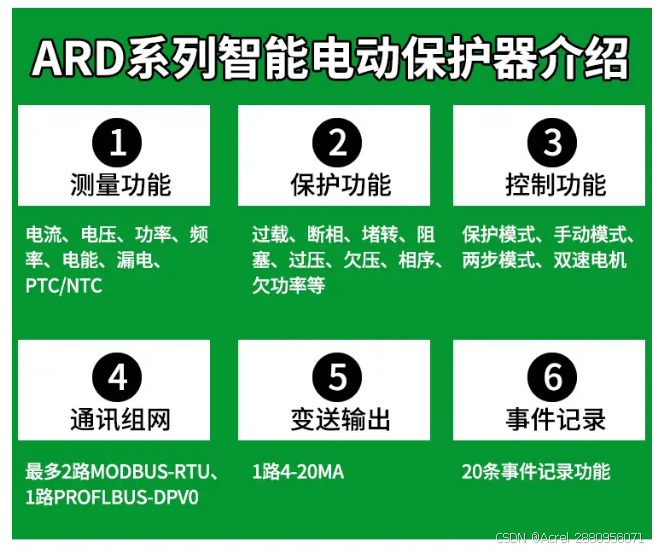 ARD系列智能电动保护器介绍

1
测量功能

电流、电压、功率、频率、电能、漏电、PTC/NTC

2
保护功能

过载、断相、堵转、阻塞、过压、欠压、相序、欠功率等

3
控制功能

保护模式、手动模式、两步模式、双速电机

4
通讯组网

最多2路MODBUS-RTU、1路PROFLBUS-DPV0

5
变送输出

1路4-20MA

6
事件记录

20条事件记录功能

CSDN @Acrel 2880956071